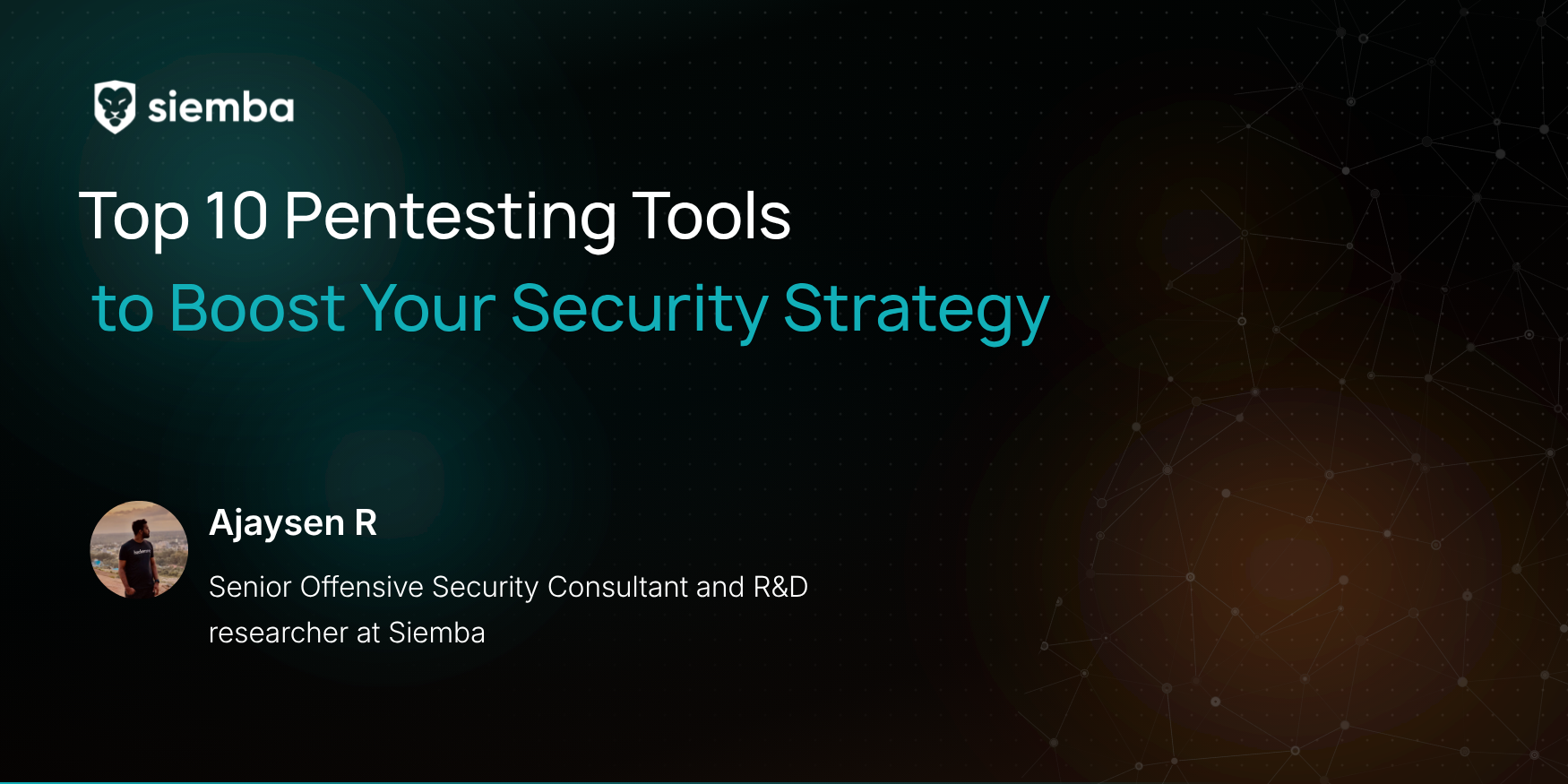 siemba

Top 10 Pentesting Tools
to Boost Your Security Strategy

Ajaysen R

Senior Offensive Security Consultant and R&D researcher at Siemba